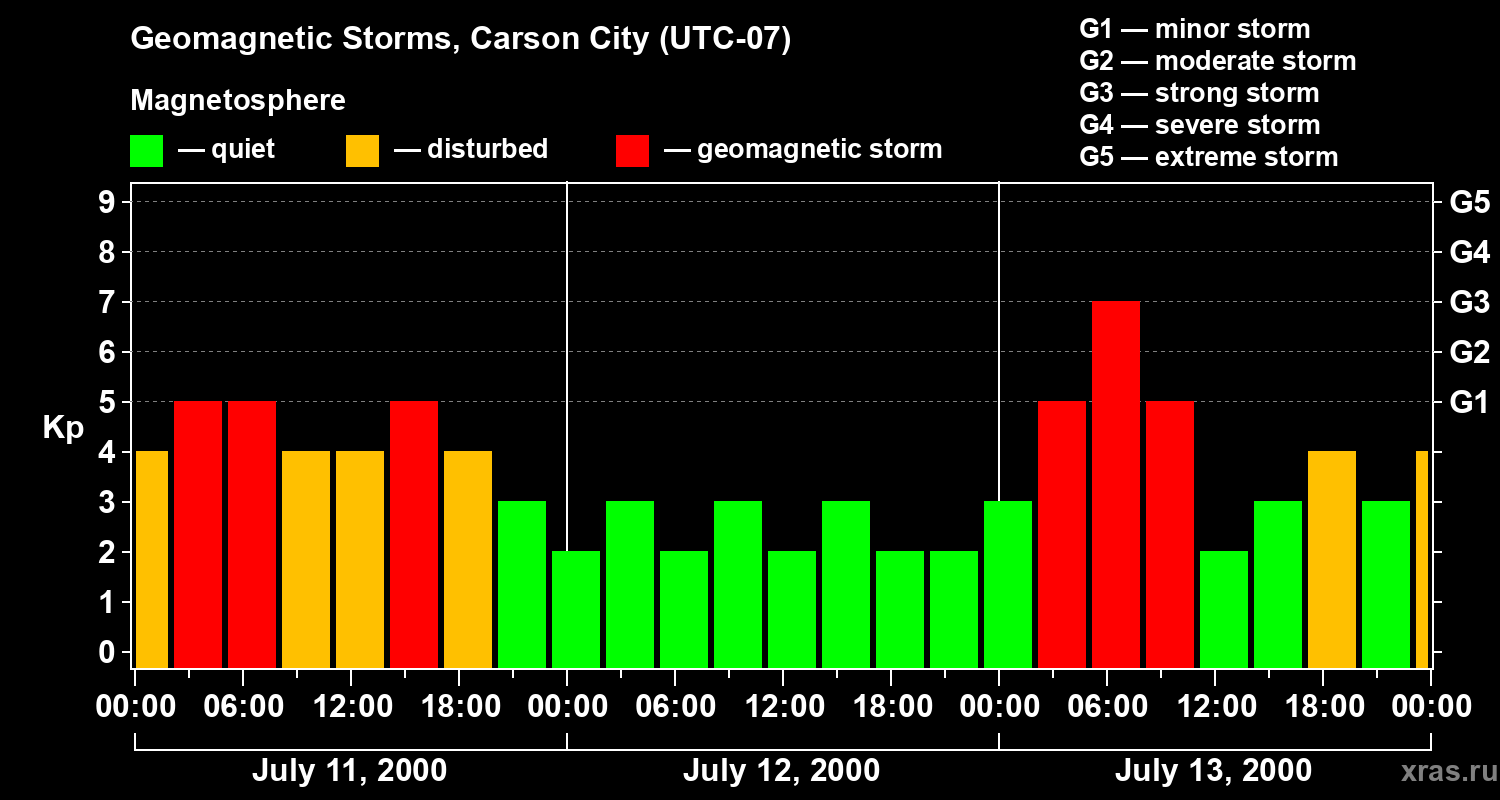 Geomagnetic Storms, Carson City (UTC-07)

Magnetosphere

— quiet — disturbed — geomagnetic storm

G1 — minor storm
G2 — moderate storm
G3 — strong storm
G4 — severe storm
G5 — extreme storm

Kp

9
8
7
6
5
4
3
2
1
0

G5
G4
G3
G2
G1

00:00 06:00 12:00 18:00 00:00 06:00 12:00 18:00 00:00 06:00 12:00 18:00 00:00

July 11, 2000 July 12, 2000 July 13, 2000

xras.ru